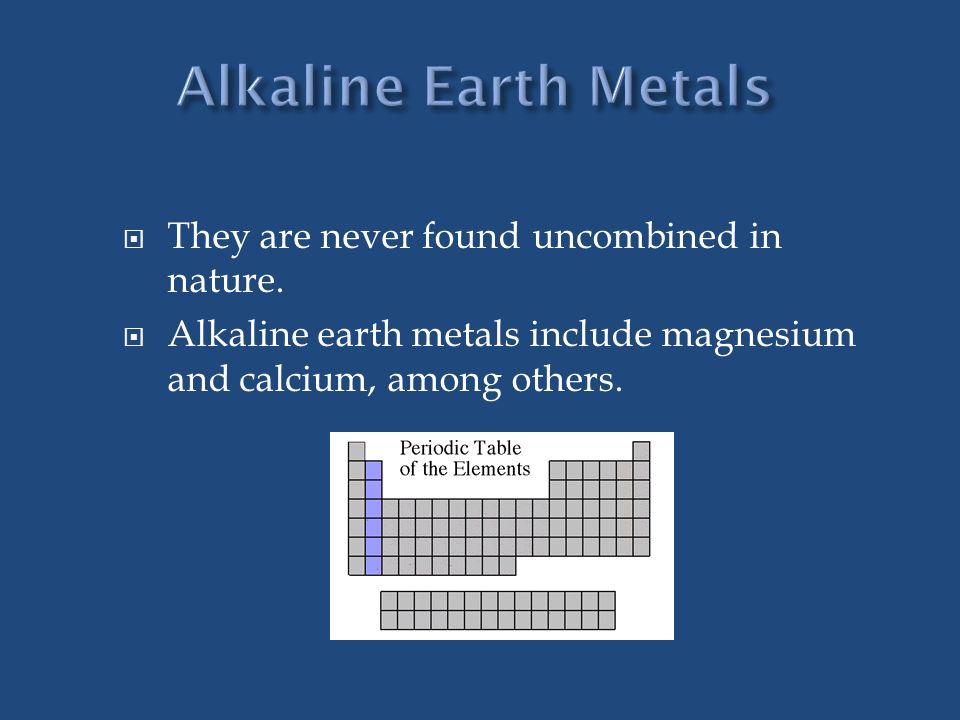 Alkaline Earth Metals

They are never found uncombined in nature.

Alkaline earth metals include magnesium and calcium, among others.

Periodic Table of the Elements